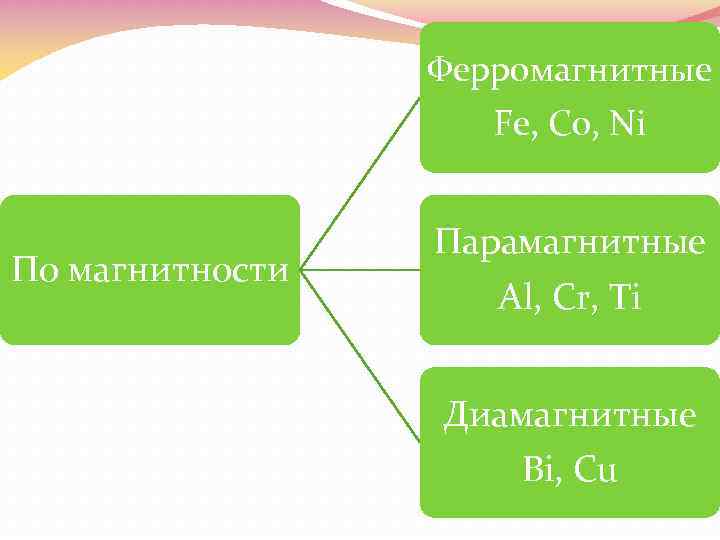 По магнитности

Ферромагнитные
Fe, Co, Ni

Парамагнитные
Al, Cr, Ti

Диамагнитные
Bi, Cu